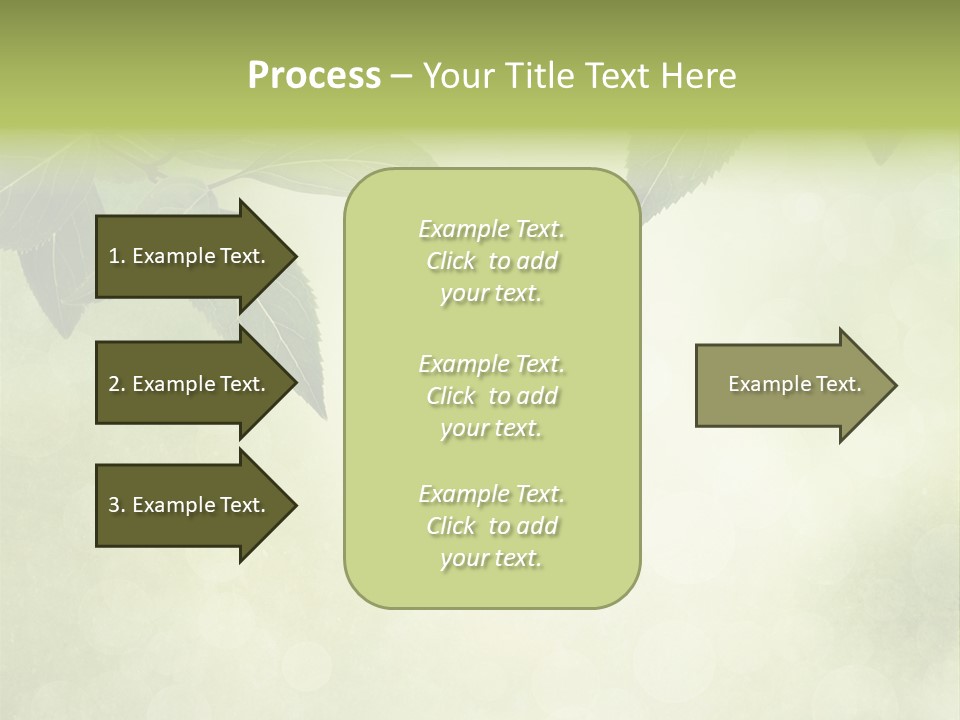 Process – Your Title Text Here

1. Example Text.

2. Example Text.

3. Example Text.

Example Text. Click to add your text.

Example Text. Click to add your text.

Example Text. Click to add your text.

Example Text.